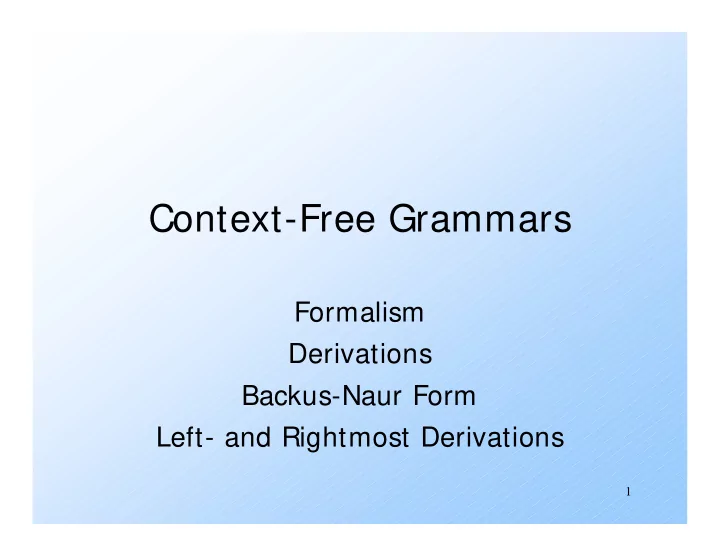 Context-Free Grammars

Formalism
Derivations
Backus-Naur Form
Left- and Rightmost Derivations

1